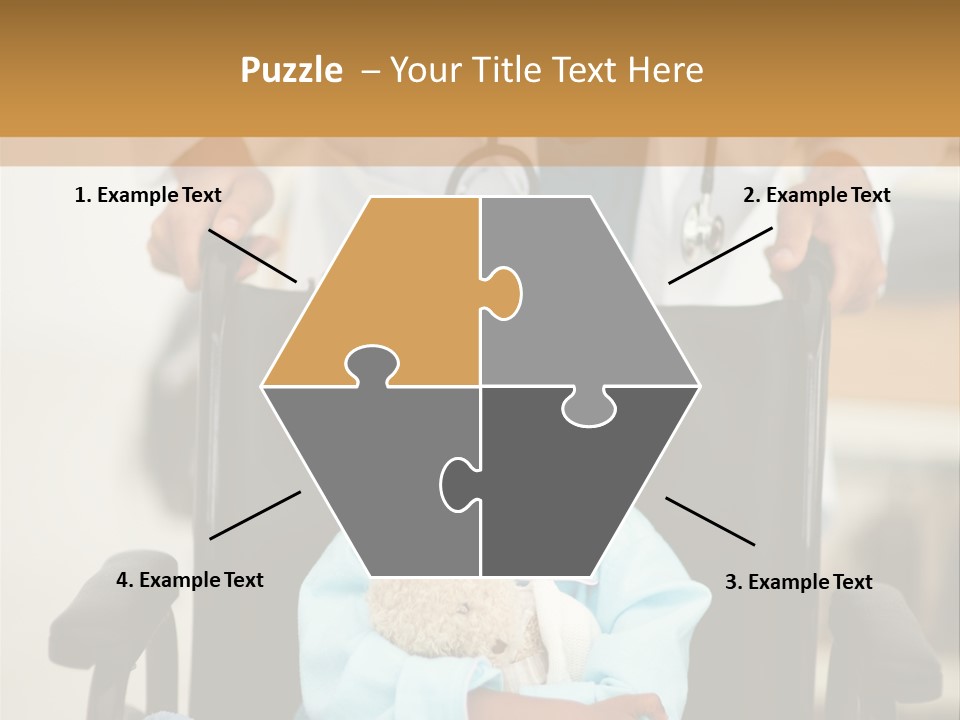 Puzzle – Your Title Text Here

1. Example Text

2. Example Text

4. Example Text

3. Example Text